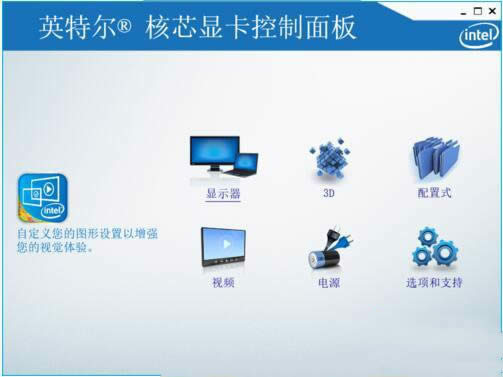 英特尔® 核芯显卡控制面板

intel

intel

自定义您的图形设置以增强您的视觉体验。

显示器

3D

配置式

视频

电源

选项和支持